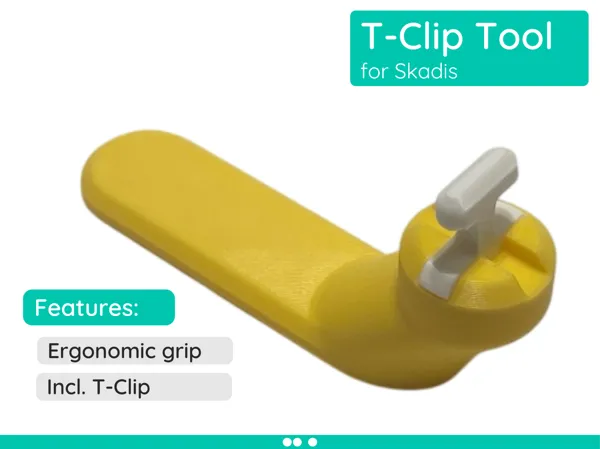 T-Clip Tool
for Skadis

Features:

Ergonomic grip

Incl. T-Clip